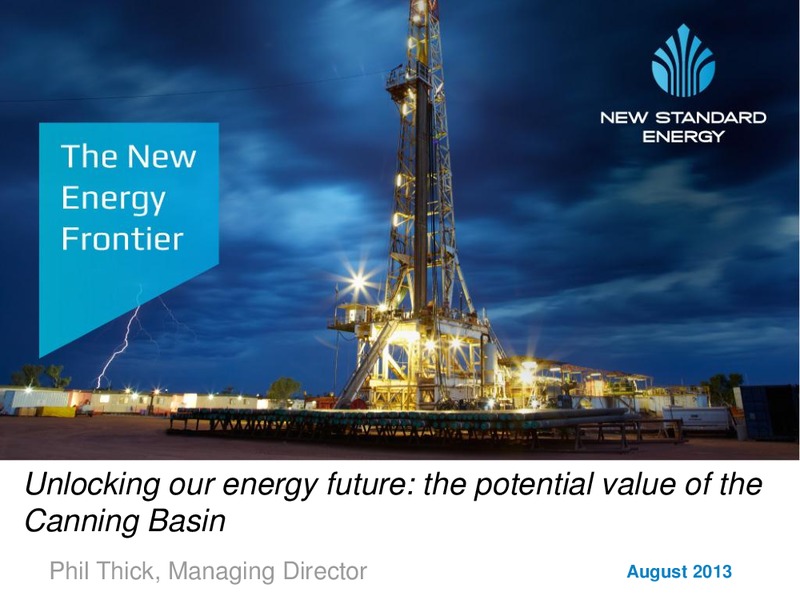 The New Energy Frontier

NEW STANDARD ENERGY

Unlocking our energy future: the potential value of the Canning Basin

Phil Thick, Managing Director

August 2013